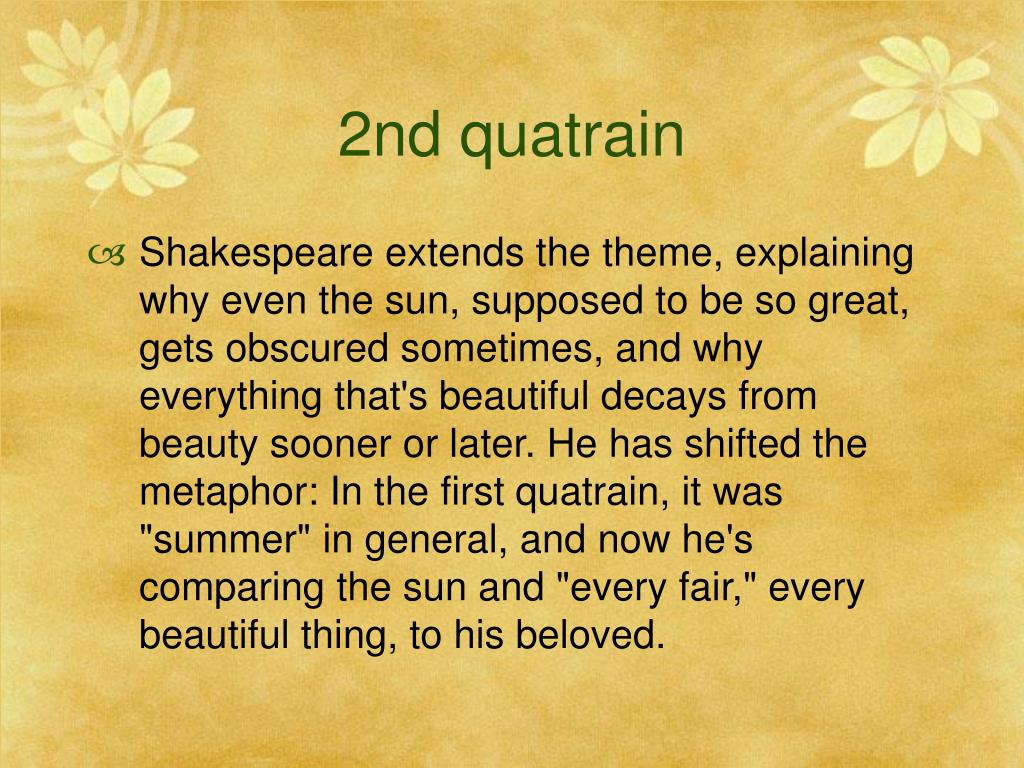 2nd quatrain

Shakespeare extends the theme, explaining why even the sun, supposed to be so great, gets obscured sometimes, and why everything that's beautiful decays from beauty sooner or later. He has shifted the metaphor: In the first quatrain, it was "summer" in general, and now he's comparing the sun and "every fair," every beautiful thing, to his beloved.